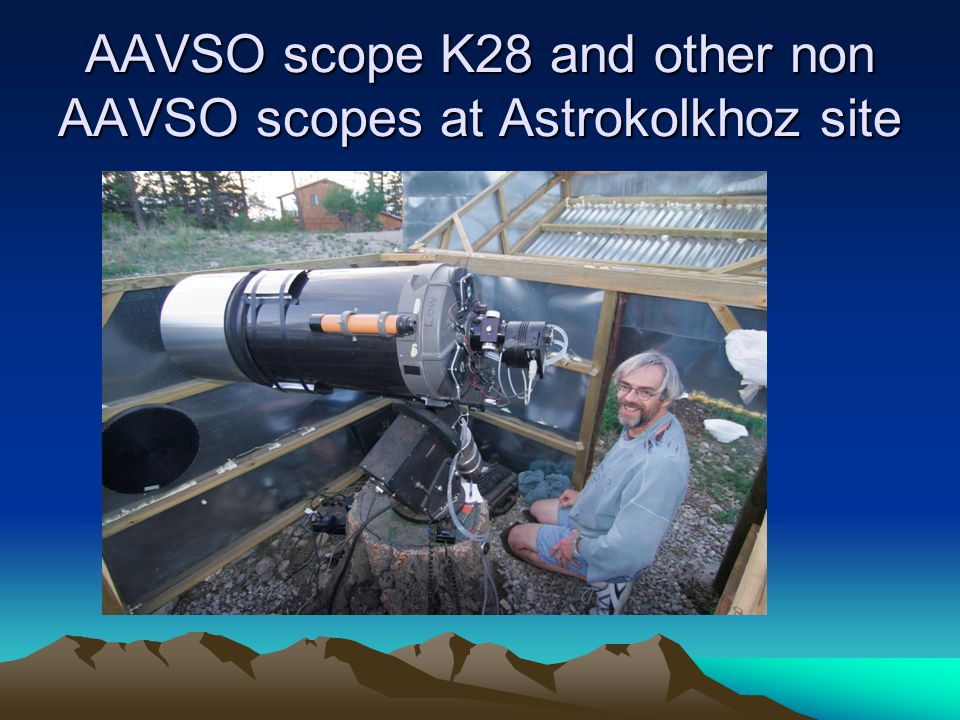 AAVSO scope K28 and other non AAVSO scopes at Astrokolkhoz site